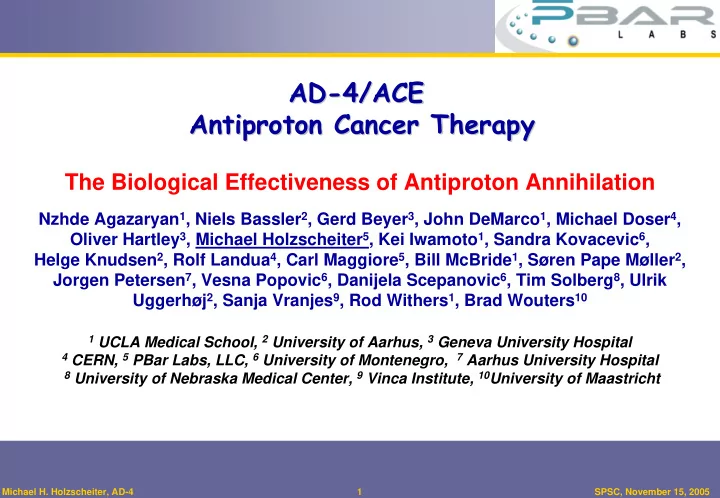 PBAR LABS

AD-4/ACE
Antiproton Cancer Therapy

The Biological Effectiveness of Antiproton Annihilation

Nzhde Agazaryan$^1$, Niels Bassler$^2$, Gerd Beyer$^3$, John DeMarco$^1$, Michael Doser$^4$, Oliver Hartley$^3$, Michael Holzscheiter$^5$, Kei Iwamoto$^1$, Sandra Kovacevic$^6$, Helge Knudsen$^2$, Rolf Landua$^4$, Carl Maggiore$^5$, Bill McBride$^1$, Søren Pape Møller$^2$, Jorgen Petersen$^7$, Vesna Popovic$^6$, Danijela Scepanovic$^6$, Tim Solberg$^8$, Ulrik Uggerhøj$^2$, Sanja Vranjes$^9$, Rod Withers$^1$, Brad Wouters$^{10}$

$^1$ UCLA Medical School, $^2$ University of Aarhus, $^3$ Geneva University Hospital
$^4$ CERN, $^5$ PBar Labs, LLC, $^6$ University of Montenegro, $^7$ Aarhus University Hospital
$^8$ University of Nebraska Medical Center, $^9$ Vinca Institute, $^{10}$University of Maastricht

Michael H. Holzscheiter, AD-4    1    SPSC, November 15, 2005